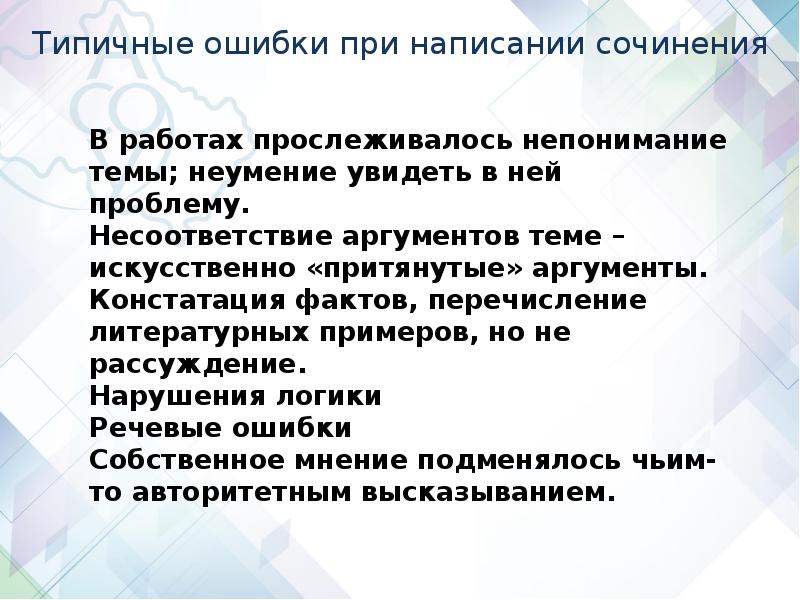 Типичные ошибки при написании сочинения

В работах прослеживалось непонимание темы; неумение увидеть в ней проблему.
Несоответствие аргументов теме – искусственно «притянутые» аргументы.
Констатация фактов, перечисление литературных примеров, но не рассуждение.
Нарушения логики
Речевые ошибки
Собственное мнение подменялось чьим-то авторитетным высказыванием.